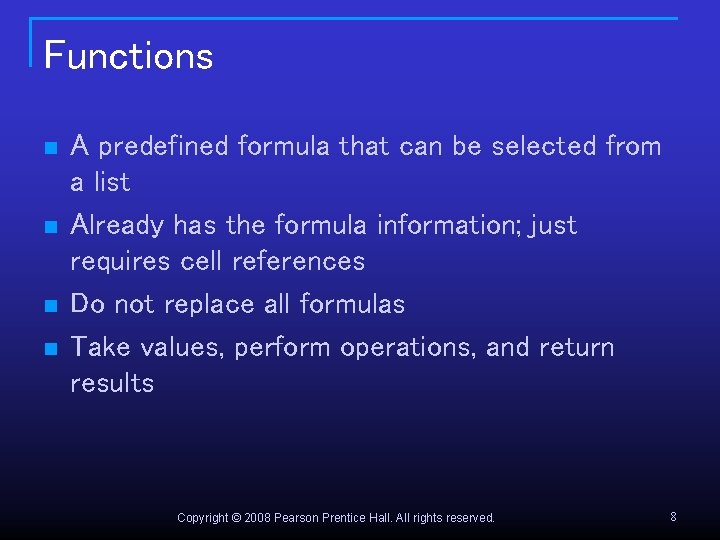 Functions

- A predefined formula that can be selected from a list
- Already has the formula information; just requires cell references
- Do not replace all formulas
- Take values, perform operations, and return results

Copyright © 2008 Pearson Prentice Hall. All rights reserved.

8